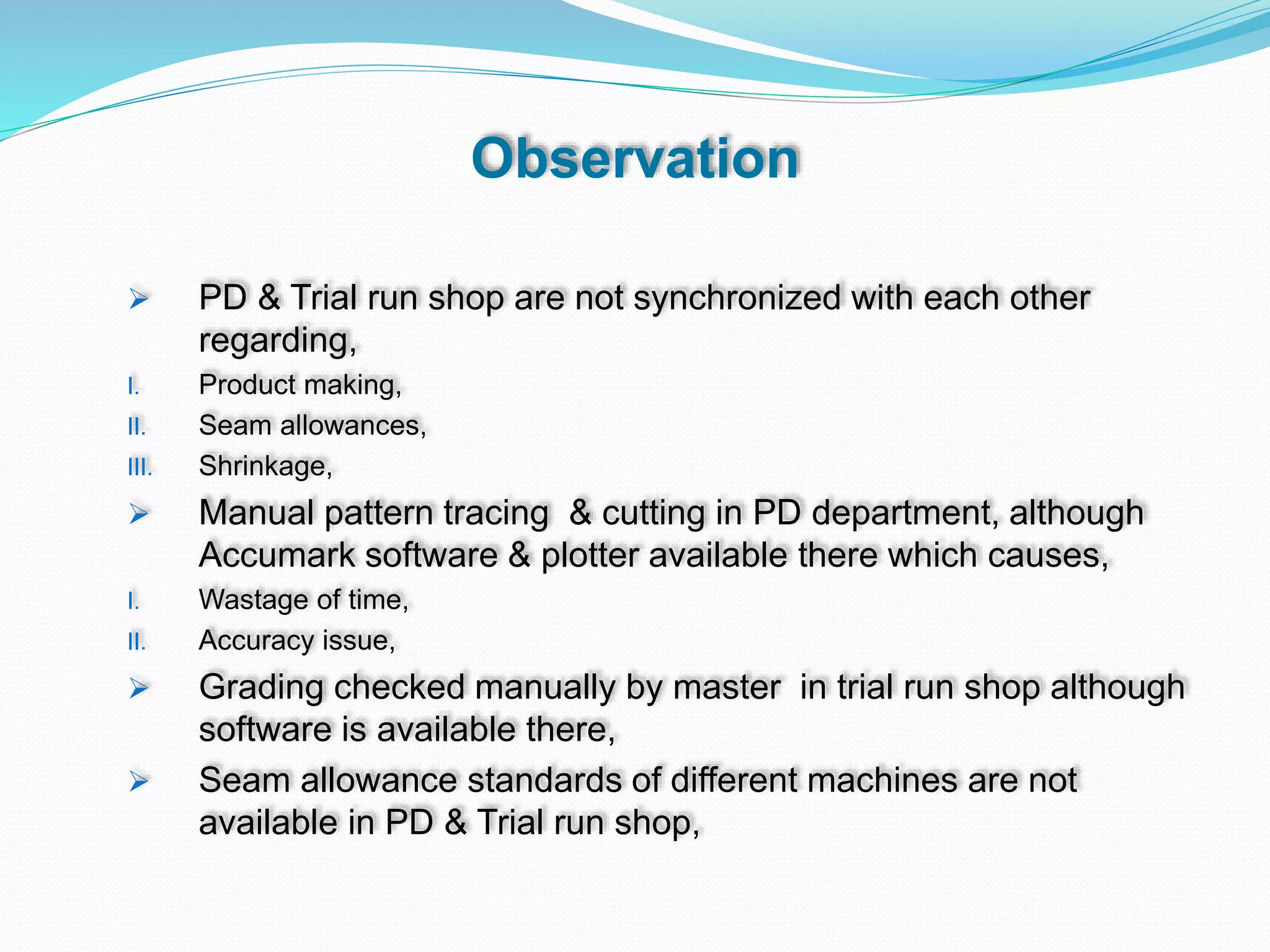 Observation

➢ PD & Trial run shop are not synchronized with each other regarding,

I. Product making,

II. Seam allowances,

III. Shrinkage,

➢ Manual pattern tracing & cutting in PD department, although Accumark software & plotter available there which causes,

I. Wastage of time,

II. Accuracy issue,

➢ Grading checked manually by master in trial run shop although software is available there,

➢ Seam allowance standards of different machines are not available in PD & Trial run shop,